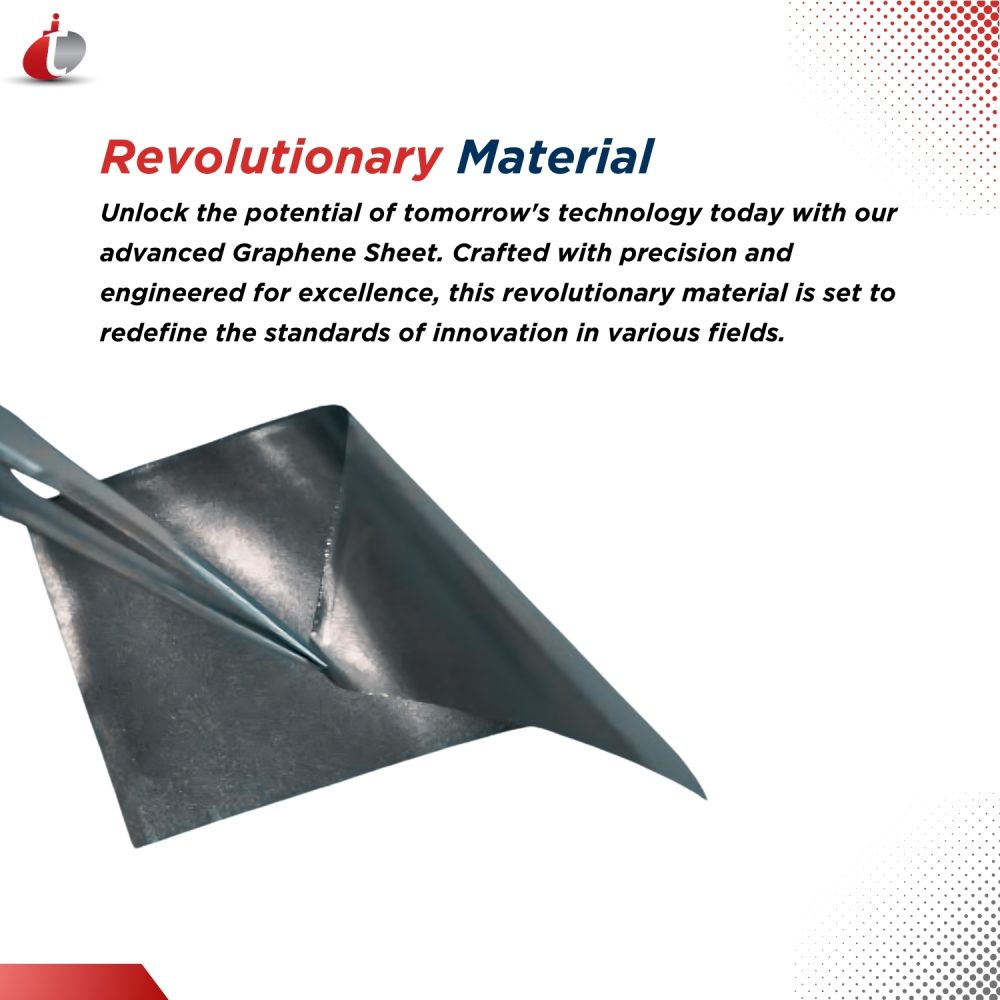 Revolutionary Material

Unlock the potential of tomorrow's technology today with our advanced Graphene Sheet. Crafted with precision and engineered for excellence, this revolutionary material is set to redefine the standards of innovation in various fields.